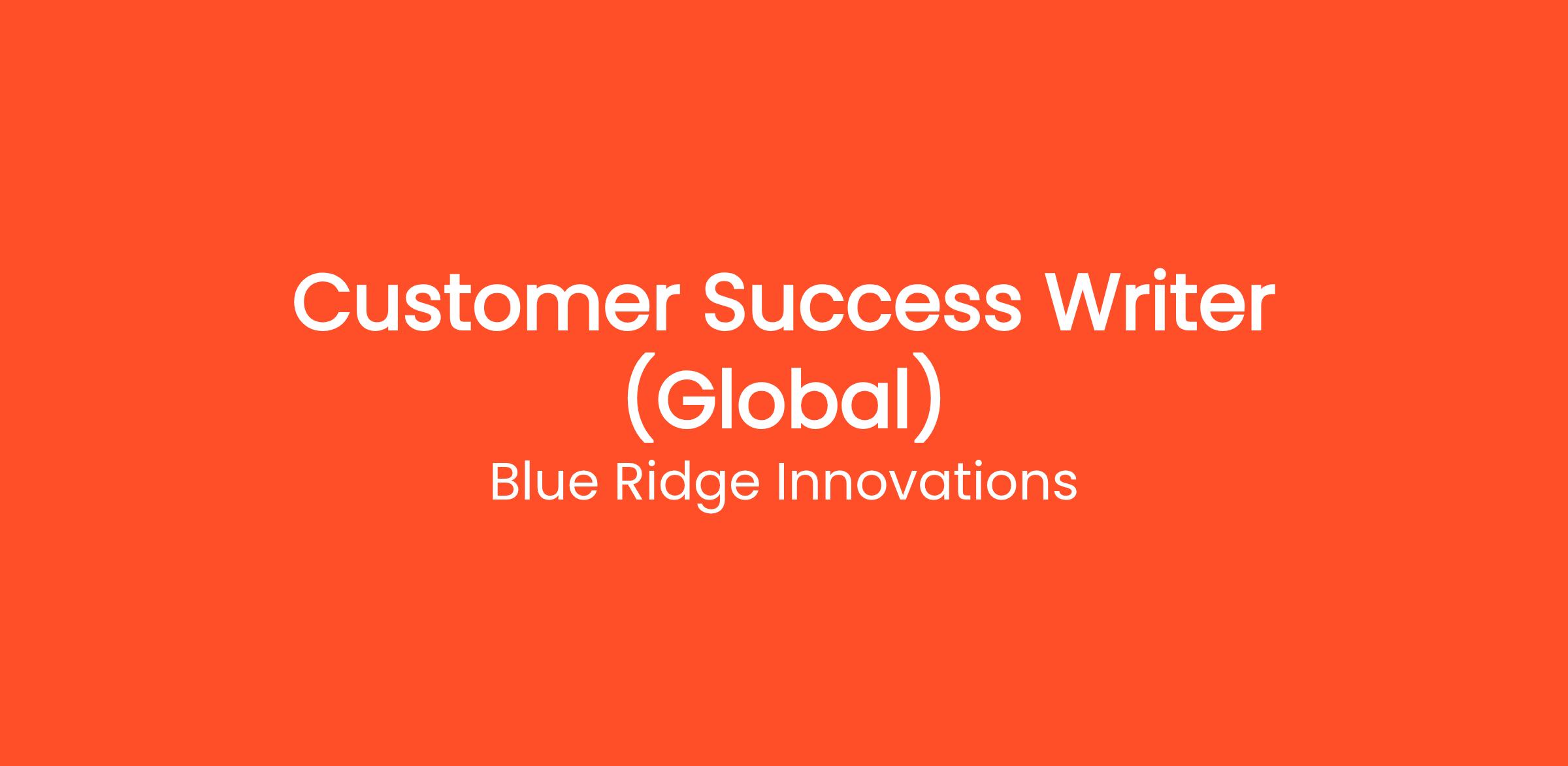 Customer Success Writer (Global)

Blue Ridge Innovations